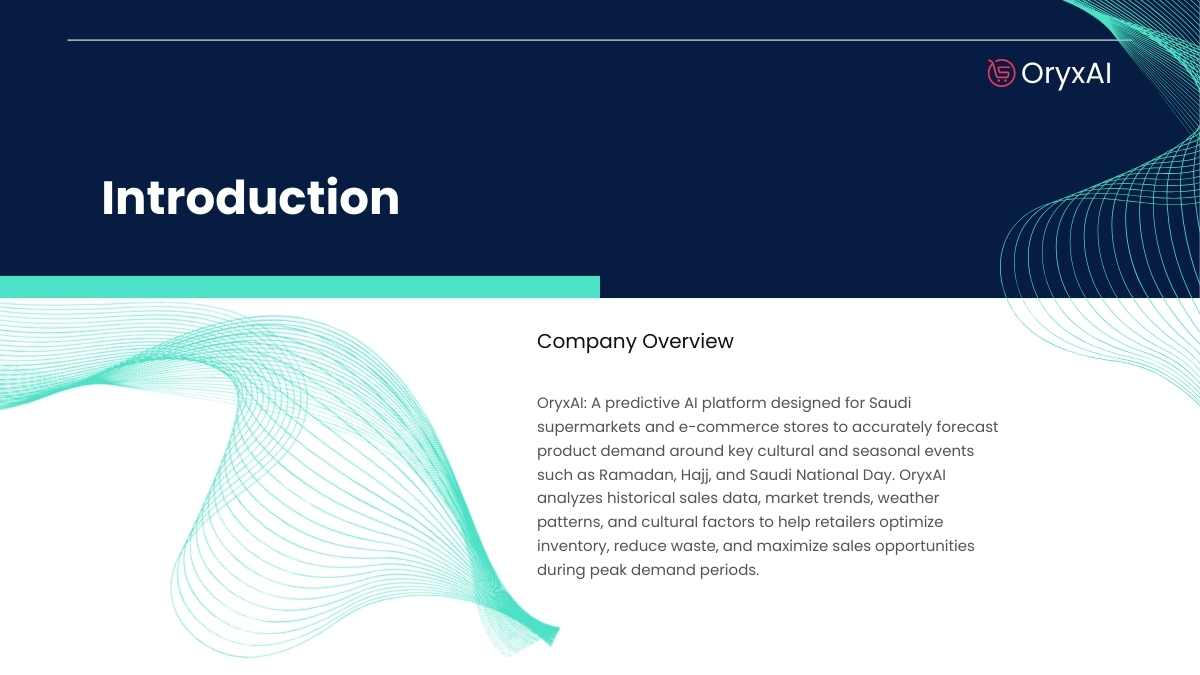 OryxAI

Introduction

Company Overview

OryxAI: A predictive AI platform designed for Saudi supermarkets and e-commerce stores to accurately forecast product demand around key cultural and seasonal events such as Ramadan, Hajj, and Saudi National Day. OryxAI analyzes historical sales data, market trends, weather patterns, and cultural factors to help retailers optimize inventory, reduce waste, and maximize sales opportunities during peak demand periods.